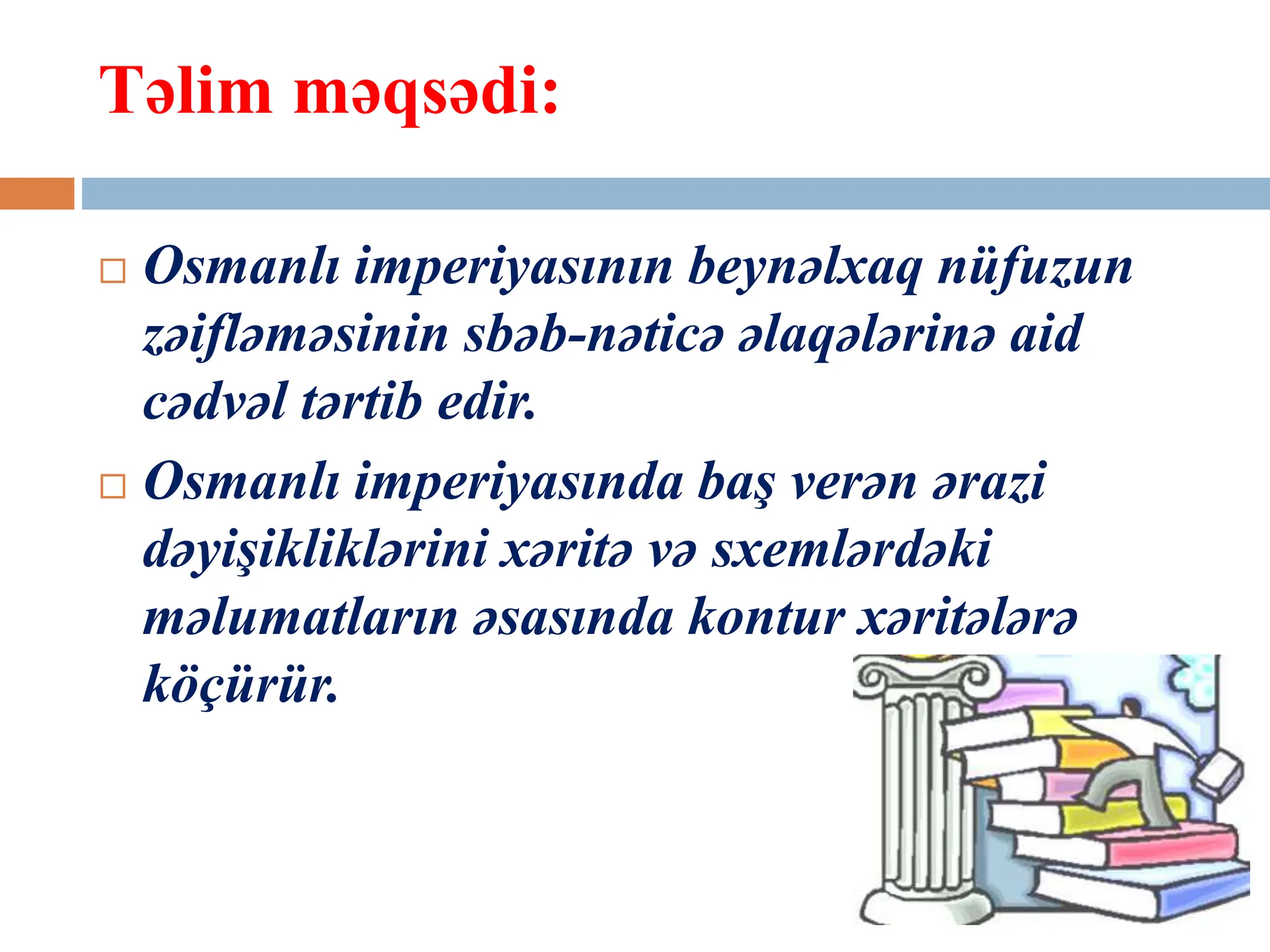 Təlim məqsədi:

□ Osmanlı imperiyasının beynəlxaq nüfuzun zəifləməsinin sbəb-nəticə əlaqələrinə aid cədvəl tərtib edir.

□ Osmanlı imperiyasında baş verən ərazi dəyişikliklərini xəritə və sxemlərdəki məlumatların əsasında kontur xəritələrə köçürür.